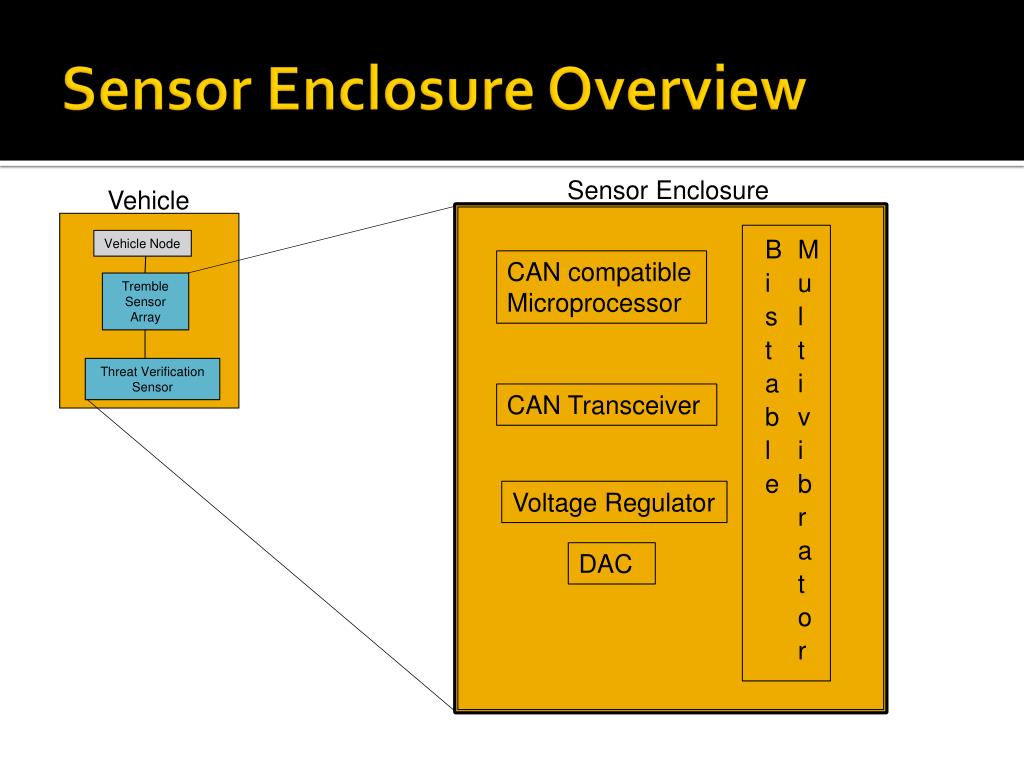 Sensor Enclosure Overview

Vehicle

Vehicle Node

Tremble Sensor Array

Threat Verification Sensor

Sensor Enclosure

CAN compatible Microprocessor

CAN Transceiver

Voltage Regulator

DAC

Bistable Multivibrator